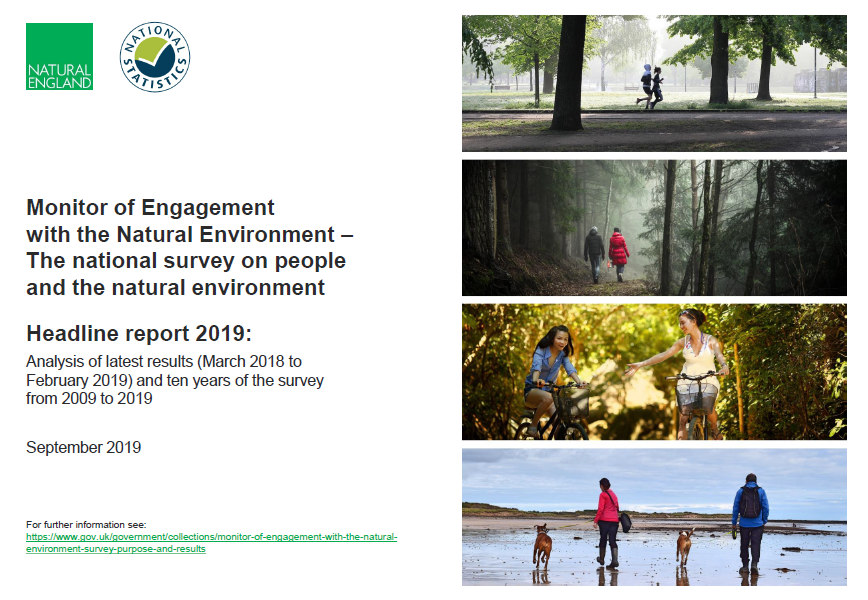 NATURAL ENGLAND

NATIONAL STATISTICS

Monitor of Engagement with the Natural Environment – The national survey on people and the natural environment

Headline report 2019:

Analysis of latest results (March 2018 to February 2019) and ten years of the survey from 2009 to 2019

September 2019

For further information see:
https://www.gov.uk/government/collections/monitor-of-engagement-with-the-natural-environment-survey-purpose-and-results